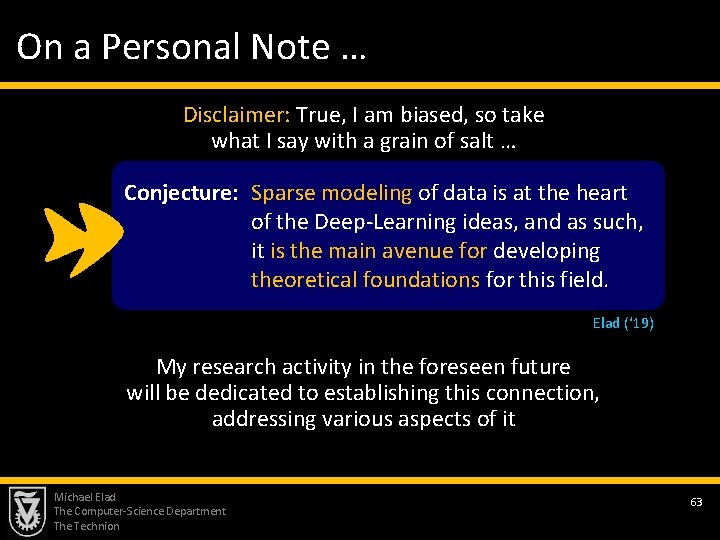 On a Personal Note …

Disclaimer: True, I am biased, so take what I say with a grain of salt …

Conjecture: Sparse modeling of data is at the heart of the Deep-Learning ideas, and as such, it is the main avenue for developing theoretical foundations for this field.

Elad ('19)

My research activity in the foreseen future will be dedicated to establishing this connection, addressing various aspects of it

Michael Elad
The Computer-Science Department
The Technion

63